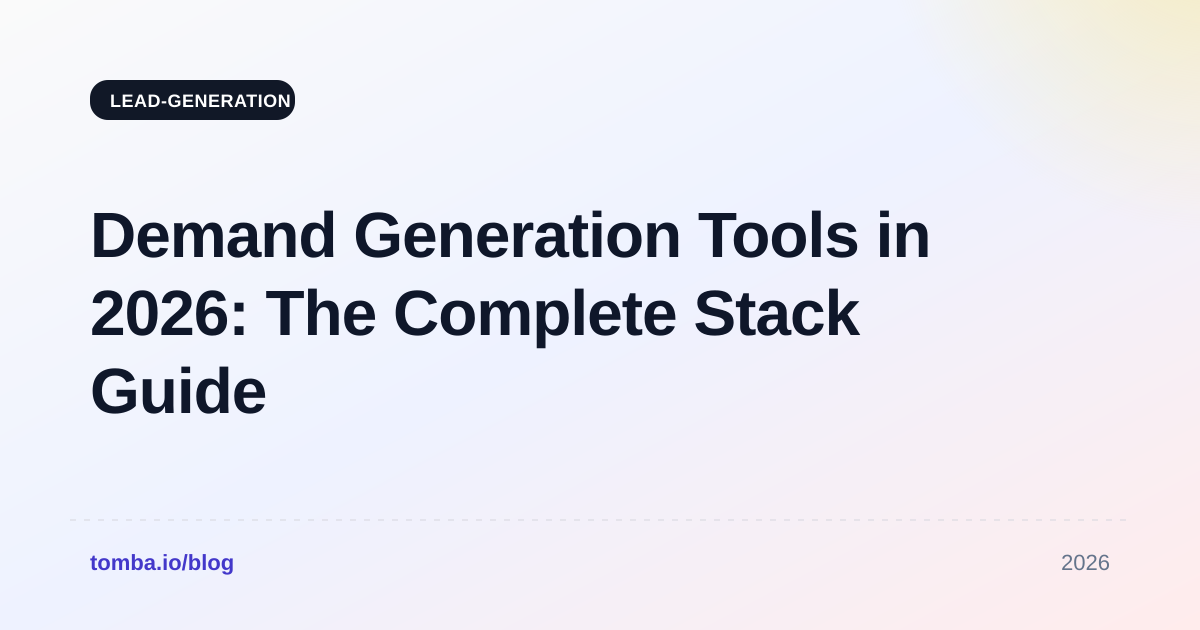 LEAD-GENERATION

Demand Generation Tools in 2026: The Complete Stack Guide

tomba.io/blog

2026